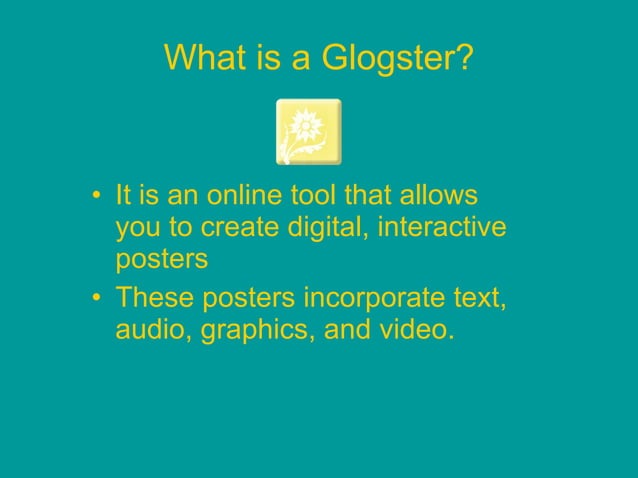 What is a Glogster?

• It is an online tool that allows you to create digital, interactive posters
• These posters incorporate text, audio, graphics, and video.